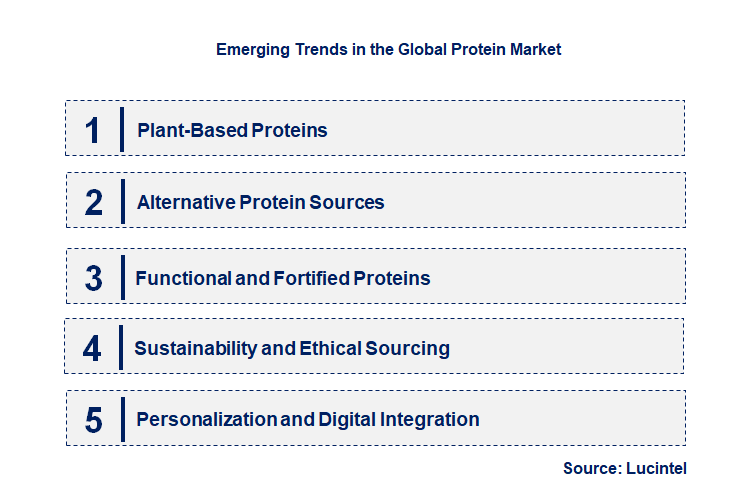 Emerging Trends in the Global Protein Market

1 Plant-Based Proteins

2 Alternative Protein Sources

3 Functional and Fortified Proteins

4 Sustainability and Ethical Sourcing

5 Personalization and Digital Integration

Source: Lucintel